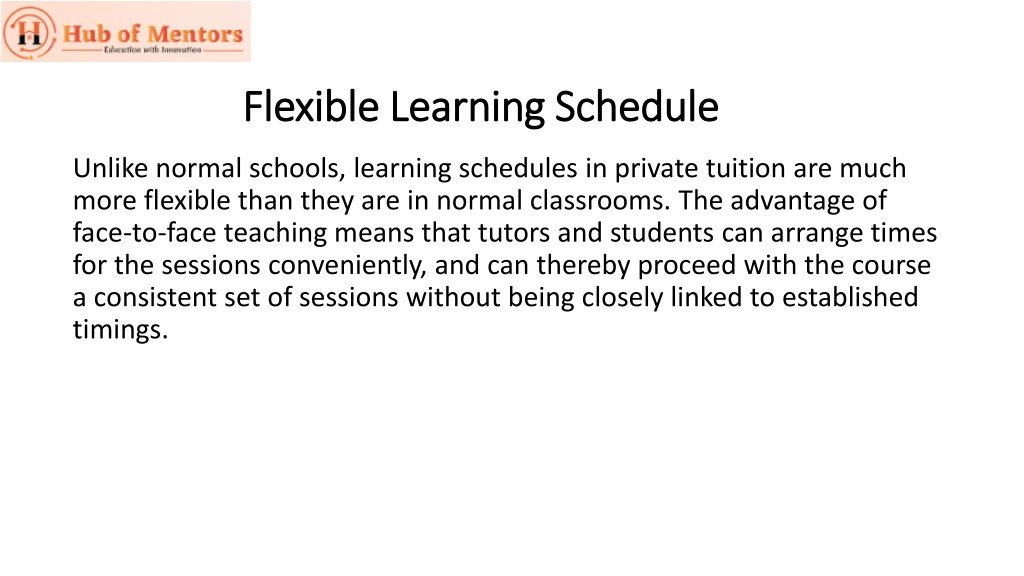 H Hub of Mentors
Education with Innovation

Flexible Learning Schedule

Unlike normal schools, learning schedules in private tuition are much more flexible than they are in normal classrooms. The advantage of face-to-face teaching means that tutors and students can arrange times for the sessions conveniently, and can thereby proceed with the course a consistent set of sessions without being closely linked to established timings.